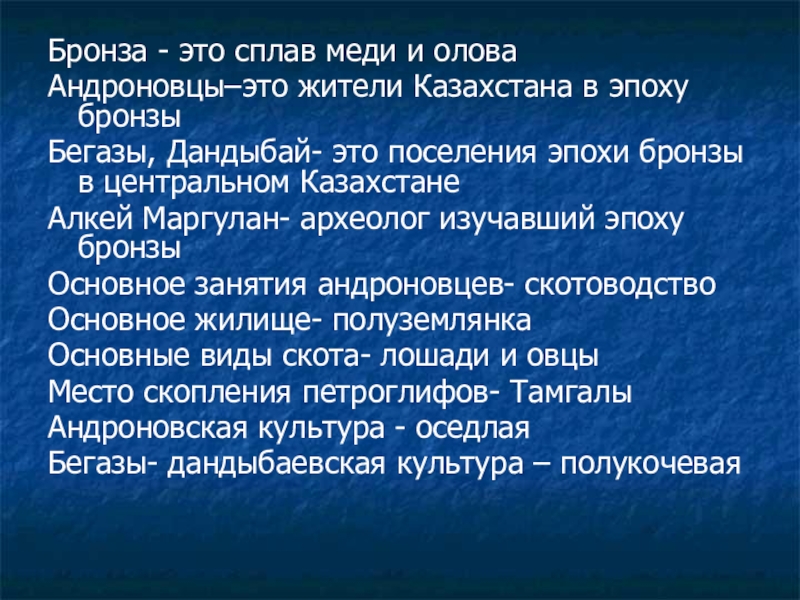 Бронза - это сплав меди и олова
Андроновцы–это жители Казахстана в эпоху бронзы
Бегазы, Дандыбай- это поселения эпохи бронзы в центральном Казахстане
Алкей Маргулан- археолог изучавший эпоху бронзы
Основное занятия андроновцев- скотоводство
Основное жилище- полуземлянка
Основные виды скота- лошади и овцы
Место скопления петроглифов- Тамгалы
Андроновская культура - оседлая
Бегазы- дандыбаевская культура – полукочевая